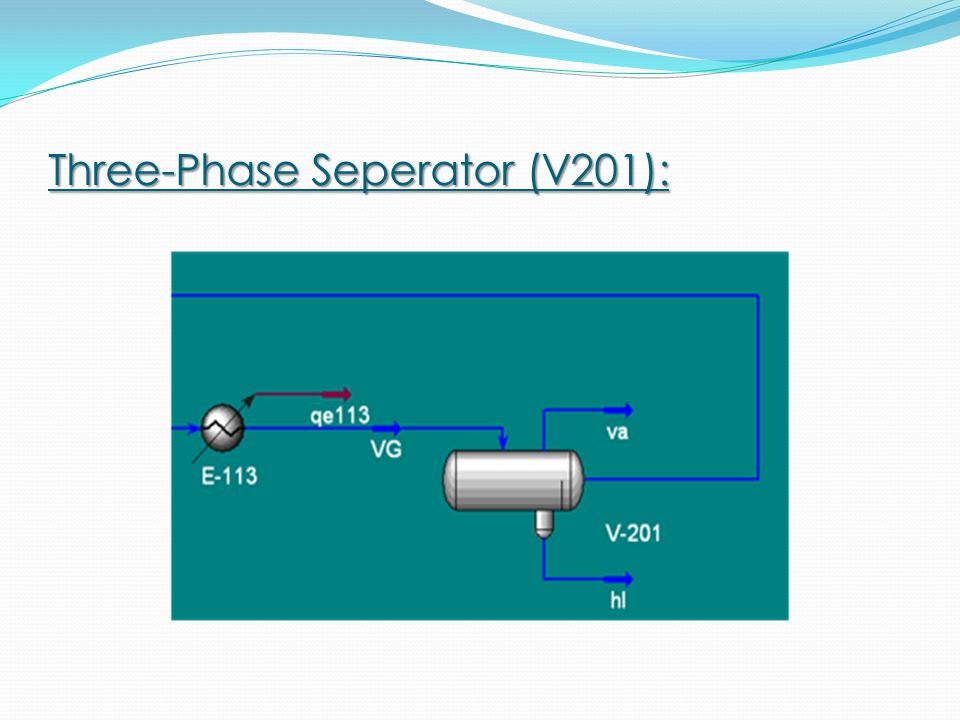 Three-Phase Seperator (V201):

qe113
VG
E-113
va
V-201
hl